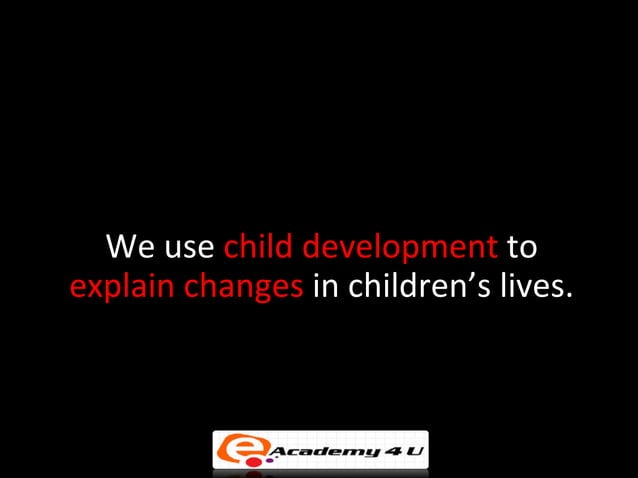 We use child development to explain changes in children’s lives.

e Academy 4 U